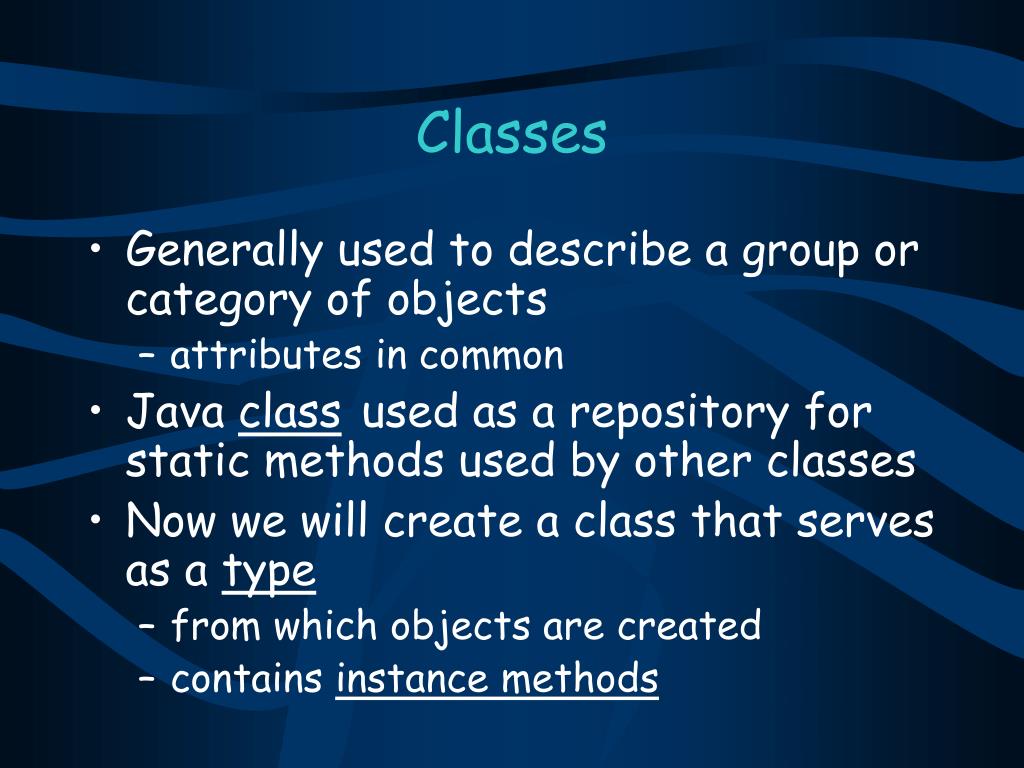 Classes

• Generally used to describe a group or category of objects

– attributes in common

• Java class used as a repository for static methods used by other classes

• Now we will create a class that serves as a type

– from which objects are created

– contains instance methods